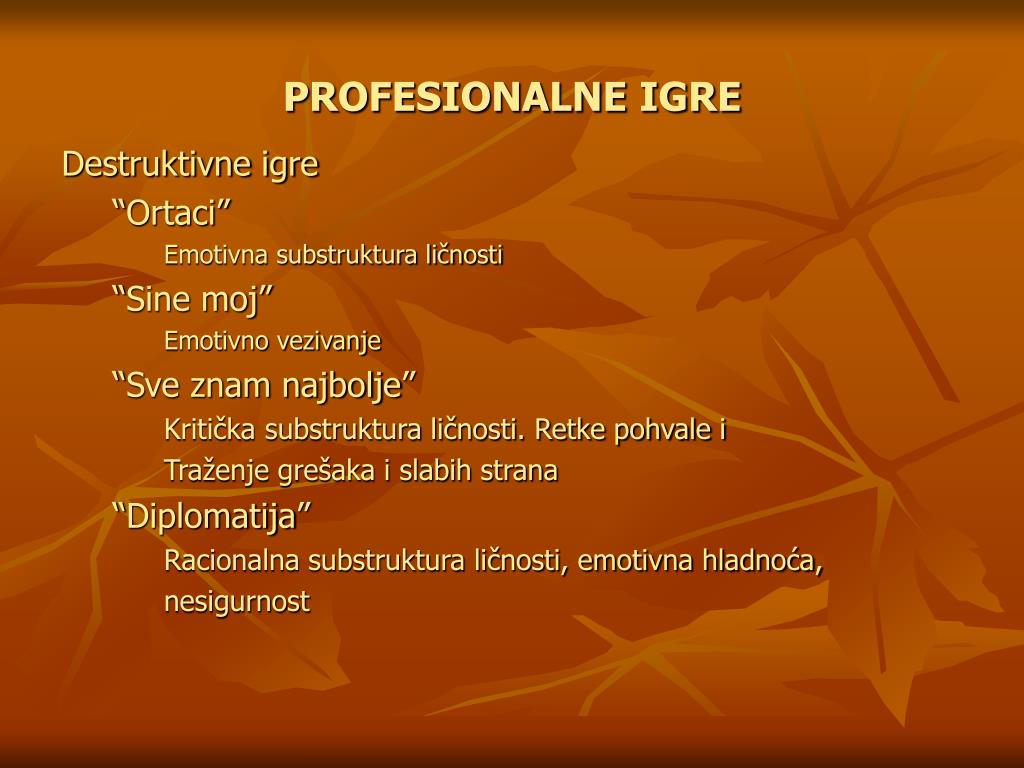 PROFESIONALNE IGRE

Destruktivne igre

“Ortaci”

Emotivna substruktura ličnosti

“Sine moj”

Emotivno vezivanje

“Sve znam najbolje”

Kritička substruktura ličnosti. Retke pohvale i

Traženje grešaka i slabih strana

“Diplomatija”

Racionalna substruktura ličnosti, emotivna hladnoća, nesigurnost